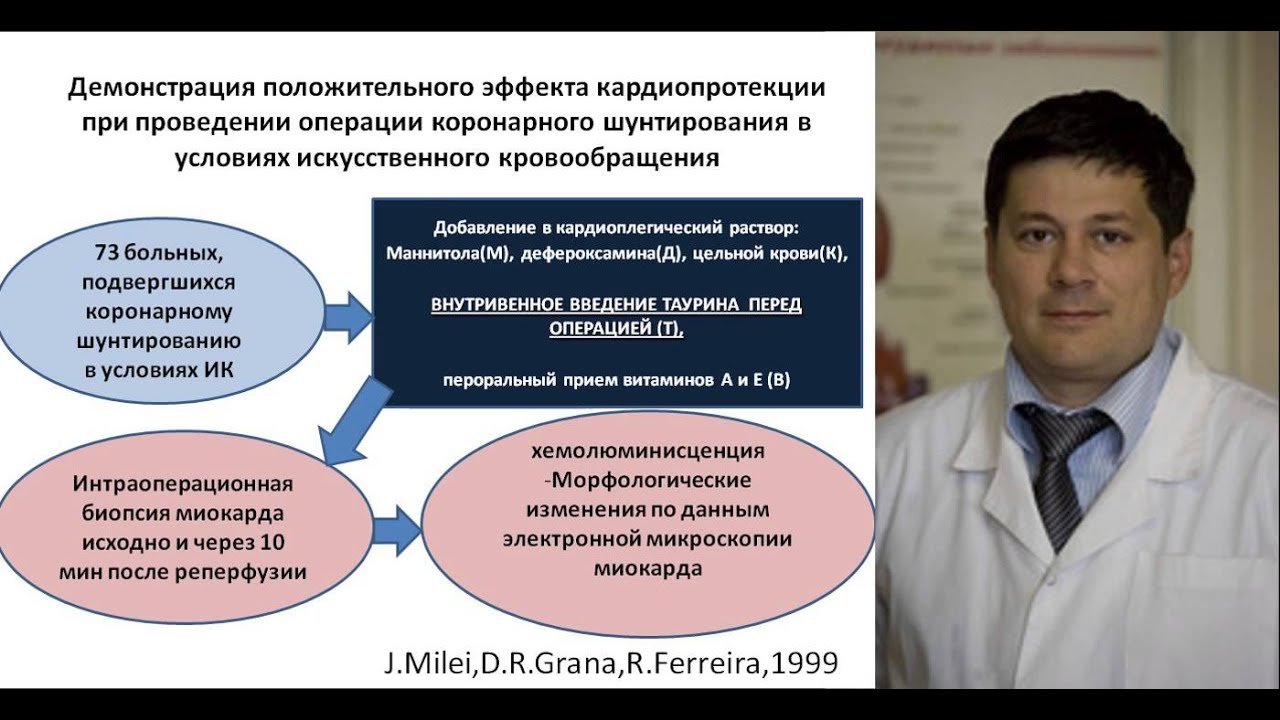 Демонстрация положительного эффекта кардиопротекции при проведении операции коронарного шунтирования в условиях искусственного кровообращения

73 больных, подвергшихся коронарному шунтированию в условиях ИК

Добавление в кардиоплегический раствор: Маннитола(М), дефероксамина(Д), цельной крови(К),

ВНУТРИВЕННОЕ ВВЕДЕНИЕ ТАУРИНА ПЕРЕД ОПЕРАЦИЕЙ (Т),

пероральный прием витаминов А и Е (В)

Интраоперационная биопсия миокарда исходно и через 10 мин после реперфузии

хемолюминисценция -Морфологические изменения по данным электронной микроскопии миокарда

J.Milei,D.R.Grana,R.Ferreira,1999